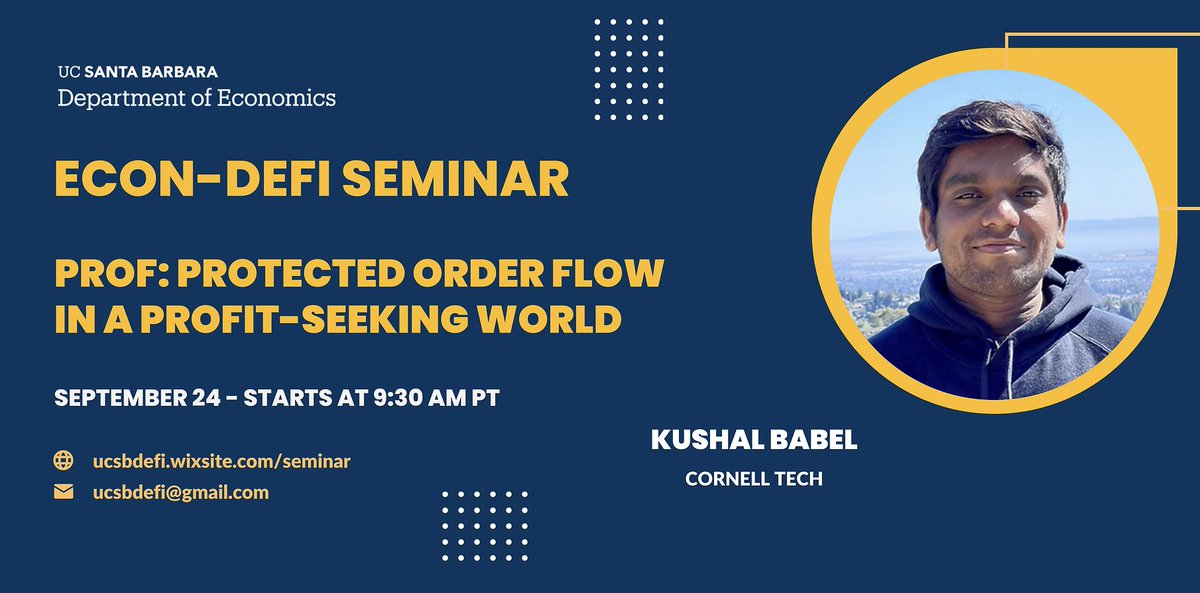 UC SANTA BARBARA
Department of Economics

ECON-DEFI SEMINAR

PROF: PROTECTED ORDER FLOW IN A PROFIT-SEEKING WORLD

SEPTEMBER 24 - STARTS AT 9:30 AM PT

ucsbdefi.wixsite.com/seminar
ucsbdefi@gmail.com

KUSHAL BABEL
CORNELL TECH